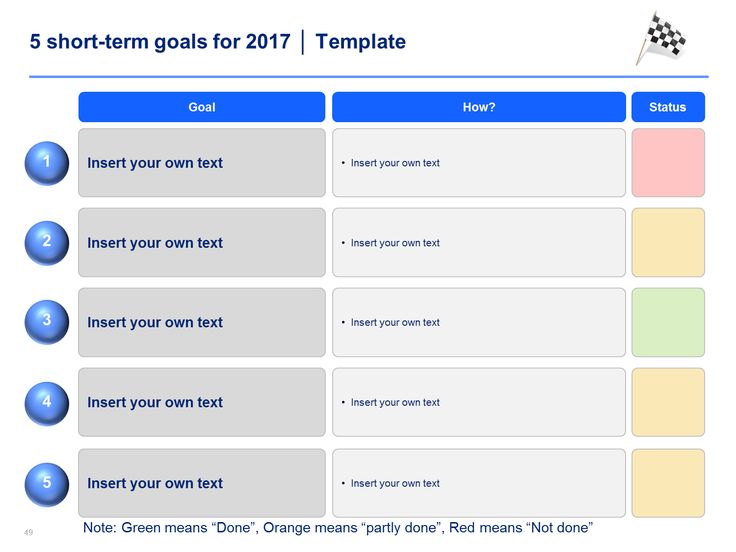 5 short-term goals for 2017 │ Template

| | Goal | How? | Status |
|---|---|---|---|
| 1 | Insert your own text | • Insert your own text | |
| 2 | Insert your own text | • Insert your own text | |
| 3 | Insert your own text | • Insert your own text | |
| 4 | Insert your own text | • Insert your own text | |
| 5 | Insert your own text | • Insert your own text | |

49

Note: Green means “Done”, Orange means “partly done”, Red means “Not done”